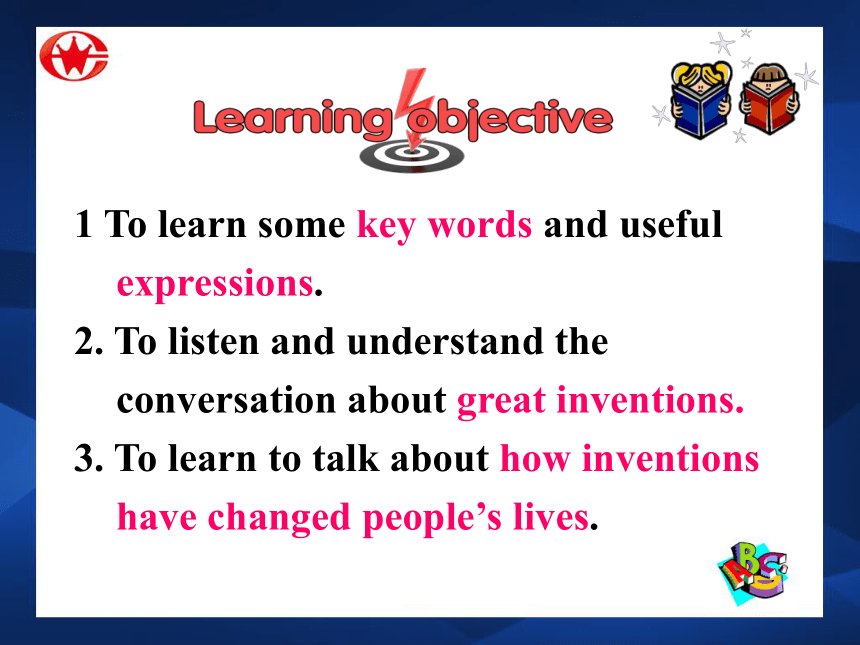 Learning objective

1 To learn some key words and useful expressions.

2. To listen and understand the conversation about great inventions.

3. To learn to talk about how inventions have changed people’s lives.

ABC